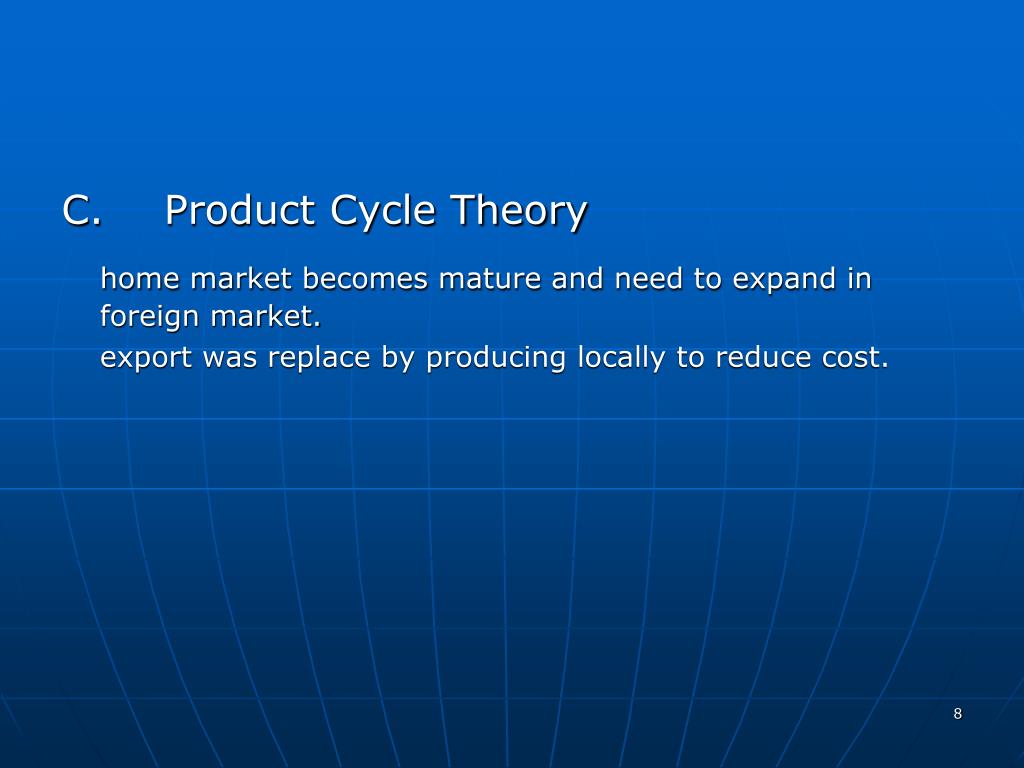 C. Product Cycle Theory

home market becomes mature and need to expand in foreign market.

export was replace by producing locally to reduce cost.

8